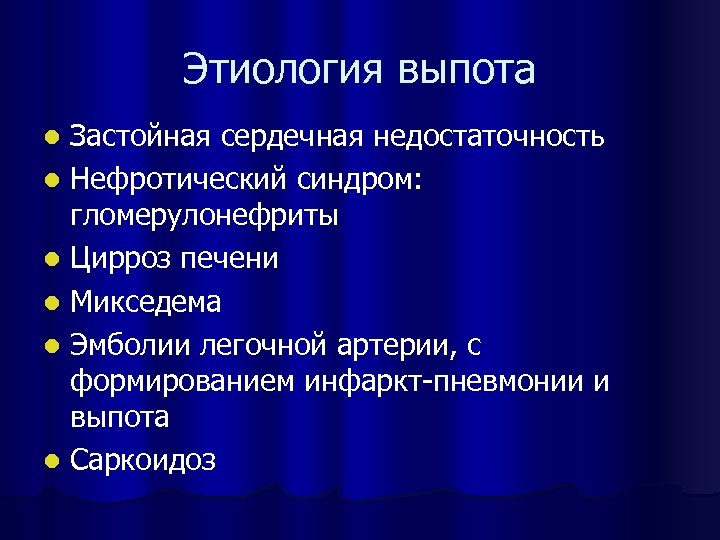 Этиология выпота

- Застойная сердечная недостаточность
- Нефротический синдром: гломерулонефриты
- Цирроз печени
- Микседема
- Эмболии легочной артерии, с формированием инфаркт-пневмонии и выпота
- Саркоидоз